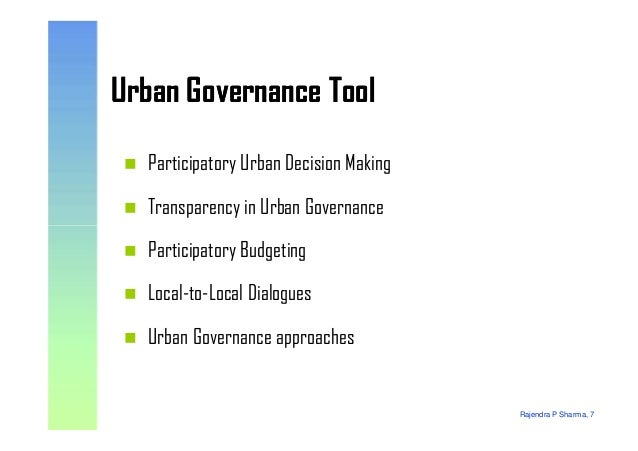 Urban Governance Tool

- Participatory Urban Decision Making
- Transparency in Urban Governance
- Participatory Budgeting
- Local-to-Local Dialogues
- Urban Governance approaches

Rajendra P Sharma, 7